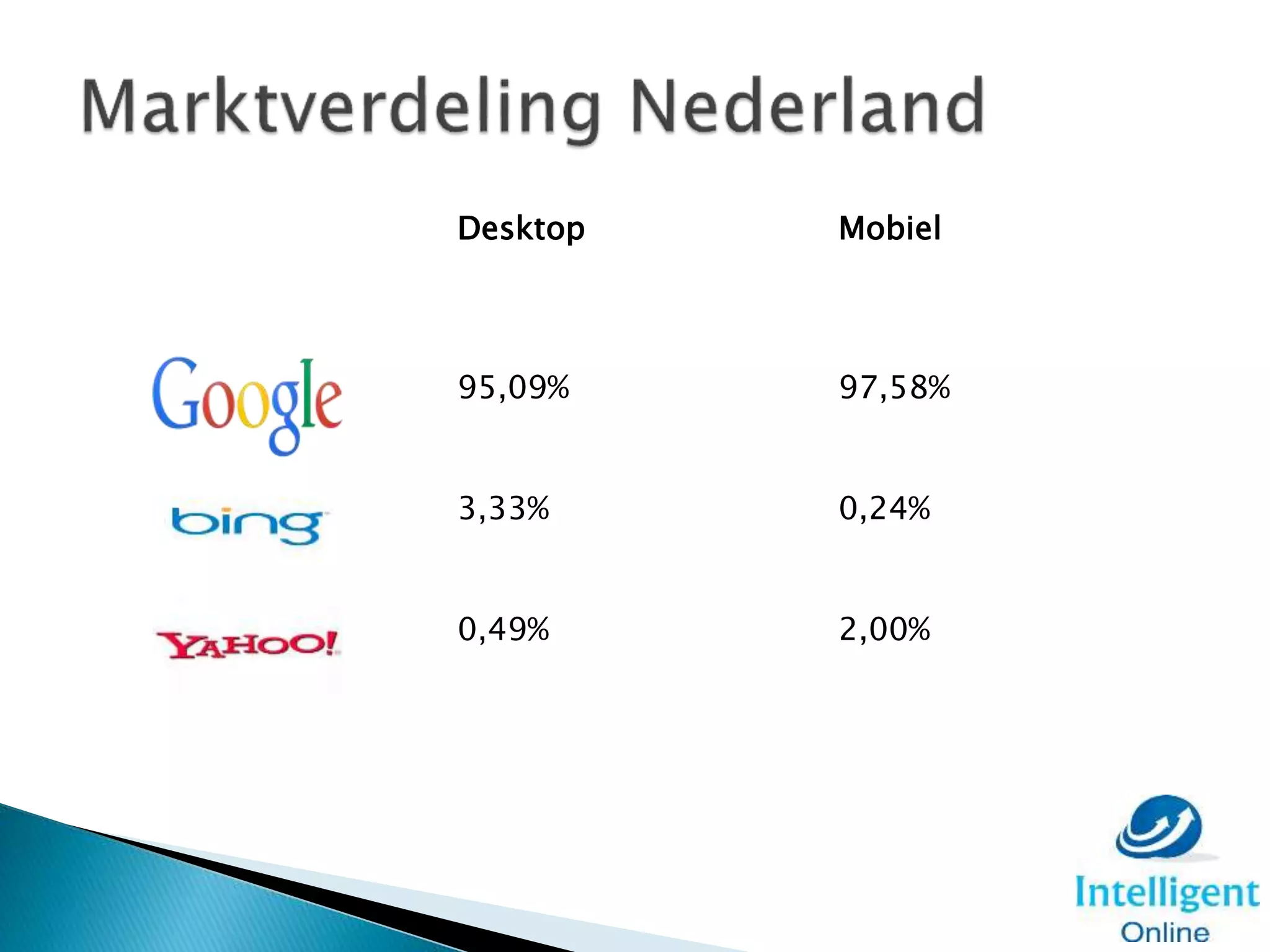 Marktverdeling Nederland

| | Desktop | Mobiel |
|---|---|---|
| Google | 95,09% | 97,58% |
| bing | 3,33% | 0,24% |
| YAHOO! | 0,49% | 2,00% |

Intelligent Online